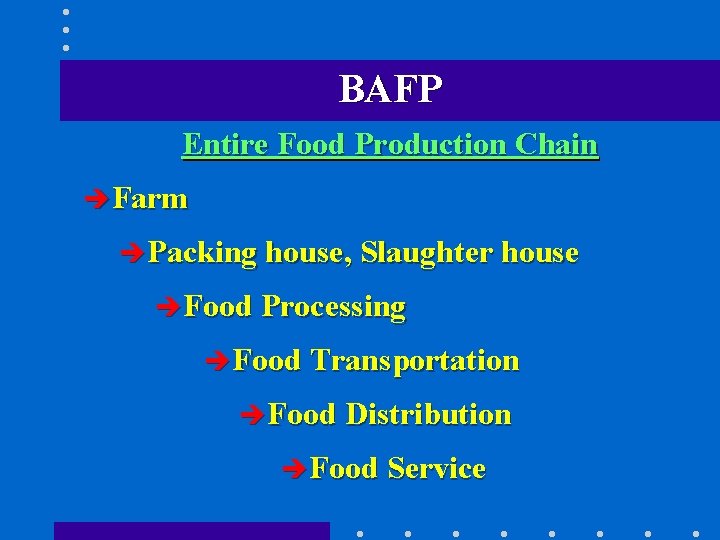 BAFP

Entire Food Production Chain

➔Farm

➔Packing house, Slaughter house

➔Food Processing

➔Food Transportation

➔Food Distribution

➔Food Service